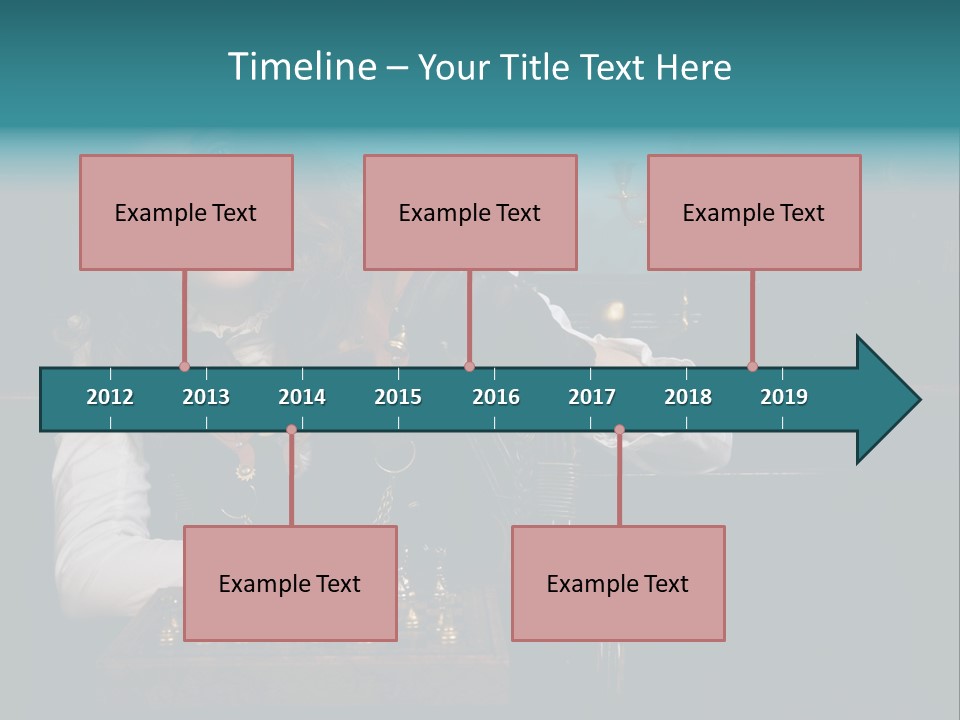 Timeline – Your Title Text Here

Example Text

Example Text

Example Text

2012 2013 2014 2015 2016 2017 2018 2019

Example Text

Example Text